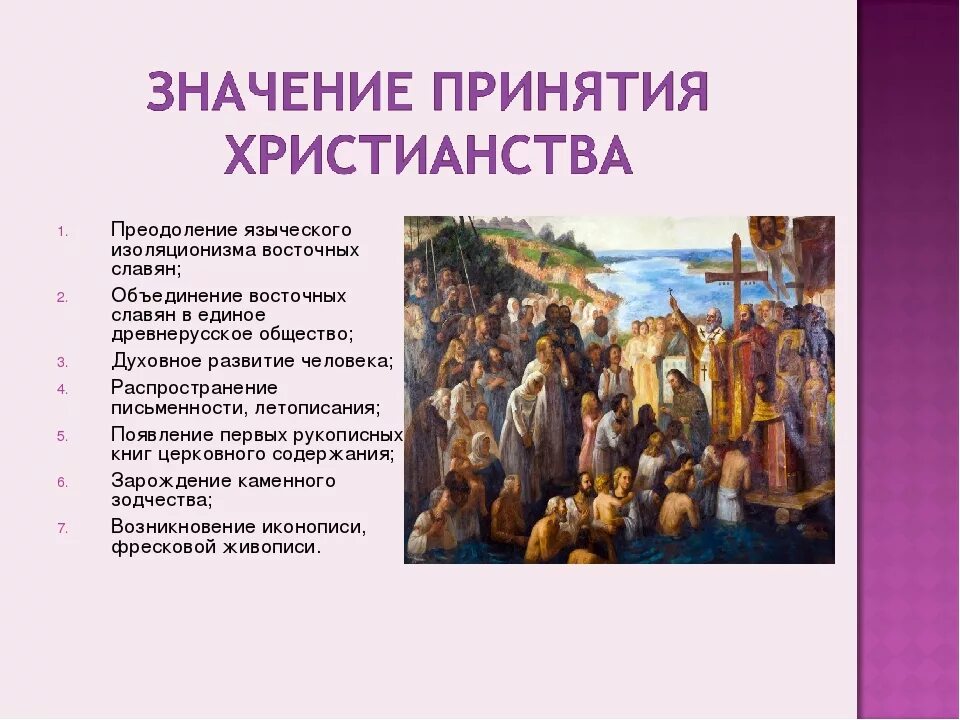 ЗНАЧЕНИЕ ПРИНЯТИЯ ХРИСТИАНСТВА

1. Преодоление языческого изоляционизма восточных славян;
2. Объединение восточных славян в единое древнерусское общество;
3. Духовное развитие человека;
4. Распространение письменности, летописания;
5. Появление первых рукописных книг церковного содержания;
6. Зарождение каменного зодчества;
7. Возникновение иконописи, фресковой живописи.